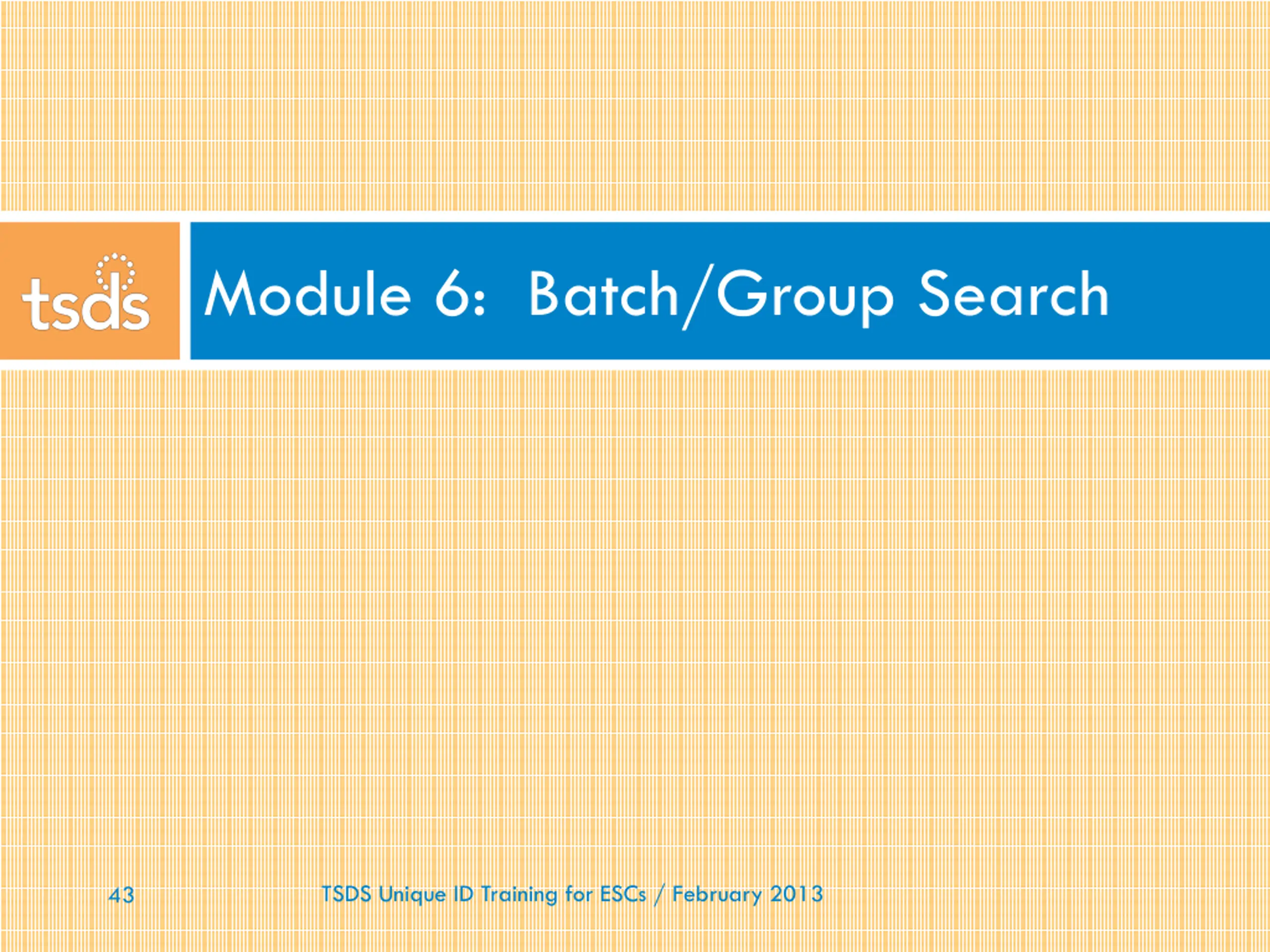 tsds

Module 6: Batch/Group Search

43

TSDS Unique ID Training for ESCs / February 2013